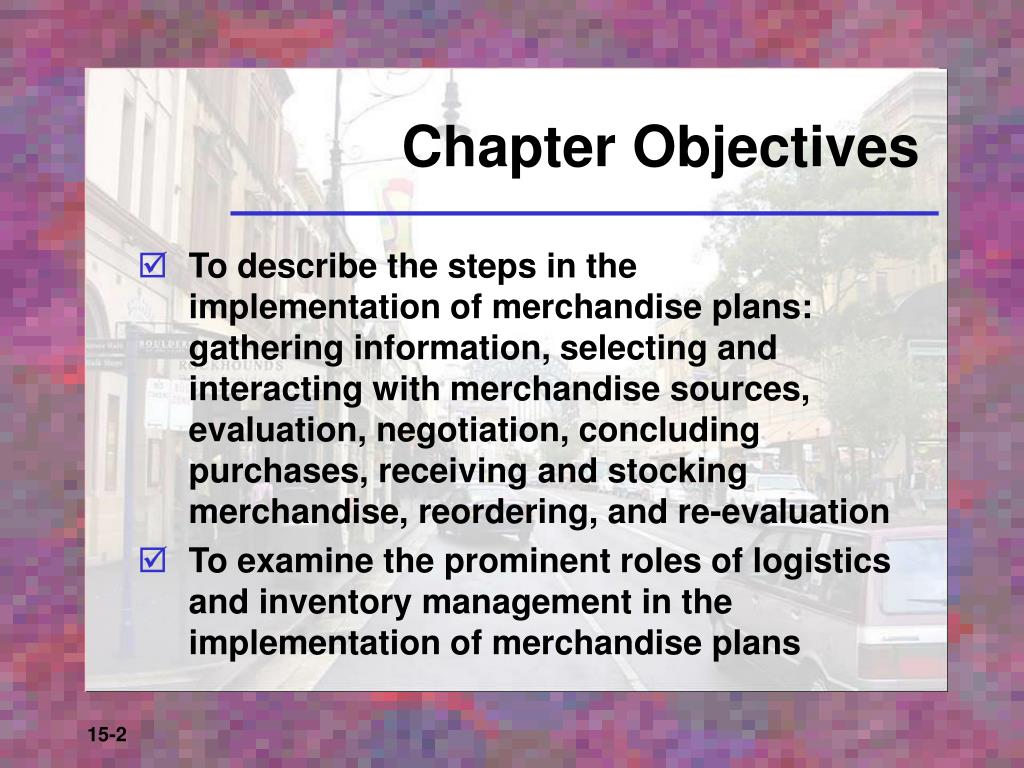 Chapter Objectives

☑ To describe the steps in the implementation of merchandise plans: gathering information, selecting and interacting with merchandise sources, evaluation, negotiation, concluding purchases, receiving and stocking merchandise, reordering, and re-evaluation

☑ To examine the prominent roles of logistics and inventory management in the implementation of merchandise plans

15-2